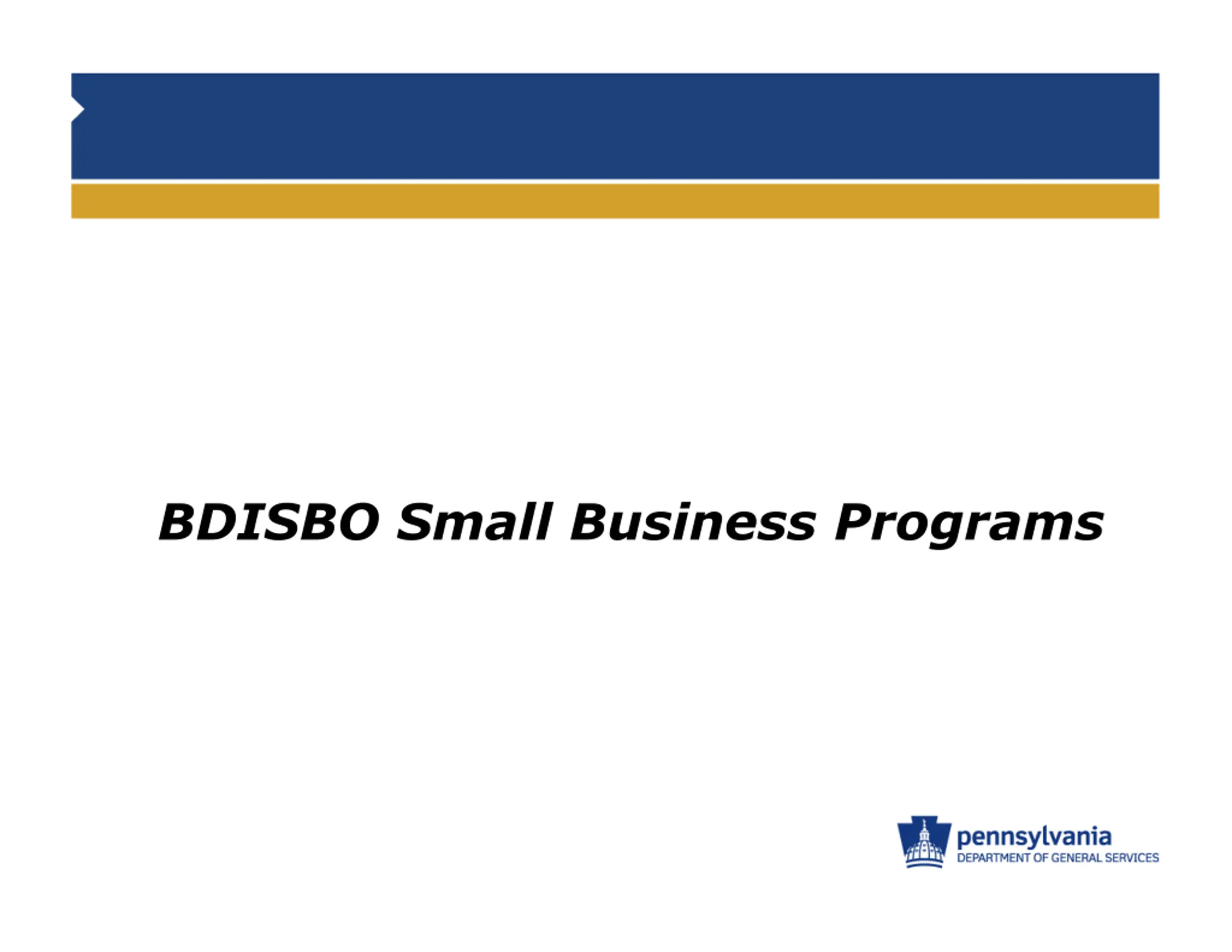 BDISBO Small Business Programs

pennsylvania
DEPARTMENT OF GENERAL SERVICES